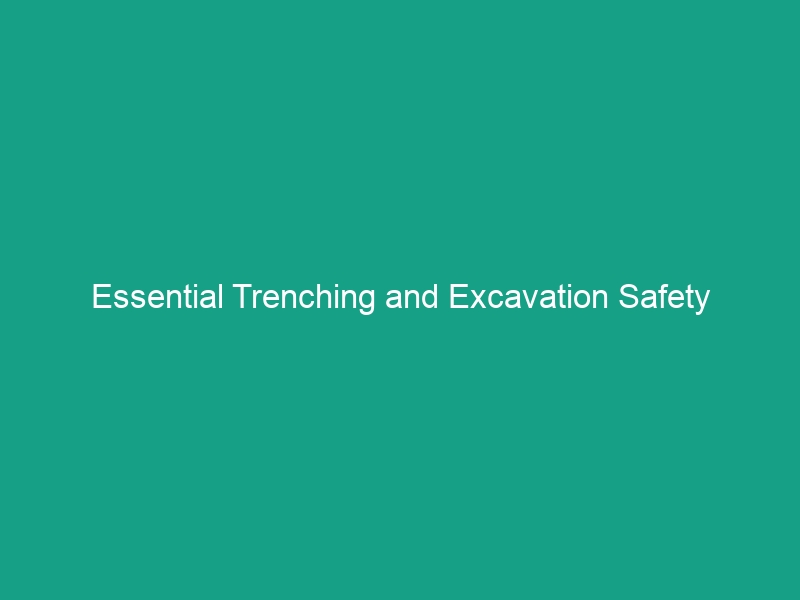 Essential Trenching and Excavation Safety